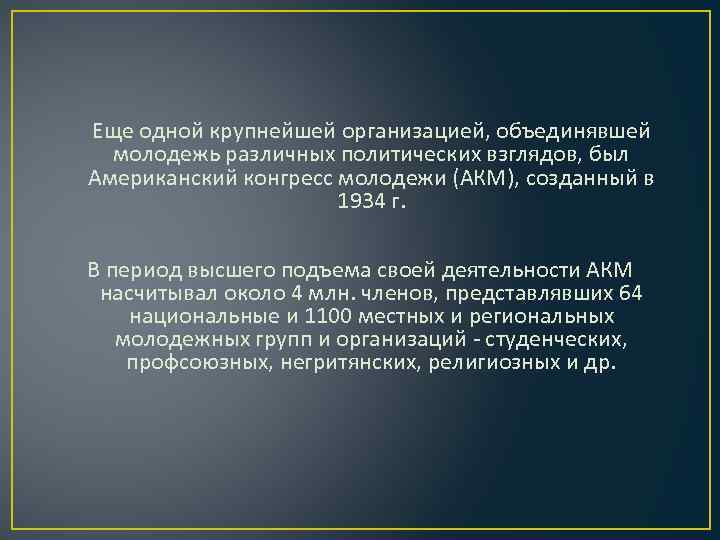 Еще одной крупнейшей организацией, объединявшей молодежь различных политических взглядов, был Американский конгресс молодежи (АКМ), созданный в 1934 г.

В период высшего подъема своей деятельности АКМ насчитывал около 4 млн. членов, представлявших 64 национальные и 1100 местных и региональных молодежных групп и организаций - студенческих, профсоюзных, негритянских, религиозных и др.